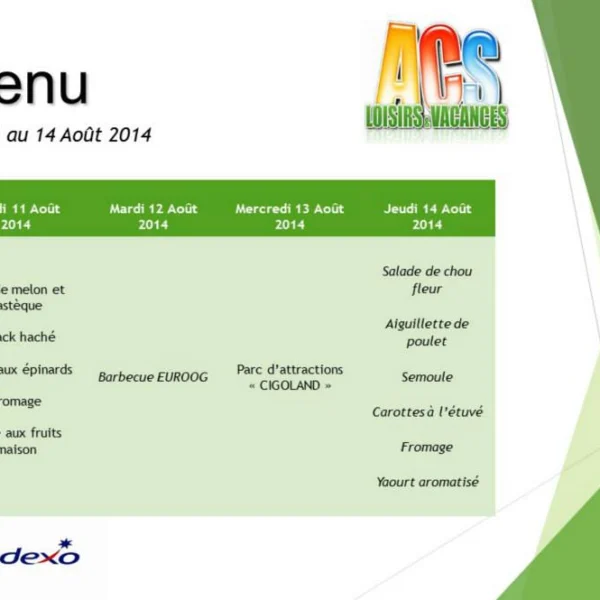 enu

au 14 Août 2014

ACS
LOISIRS & VACANCES

| di 11 Août 2014 | Mardi 12 Août 2014 | Mercredi 13 Août 2014 | Jeudi 14 Août 2014 |
|---|---|---|---|
| e melon et astèque<br><br>ack haché<br><br>aux épinards<br><br>romage<br><br>aux fruits maison | Barbecue EUROOG | Parc d'attractions « CIGOLAND » | Salade de chou fleur<br><br>Aiguillette de poulet<br><br>Semoule<br><br>Carottes à l'étuvé<br><br>Fromage<br><br>Yaourt aromatisé |

dexo